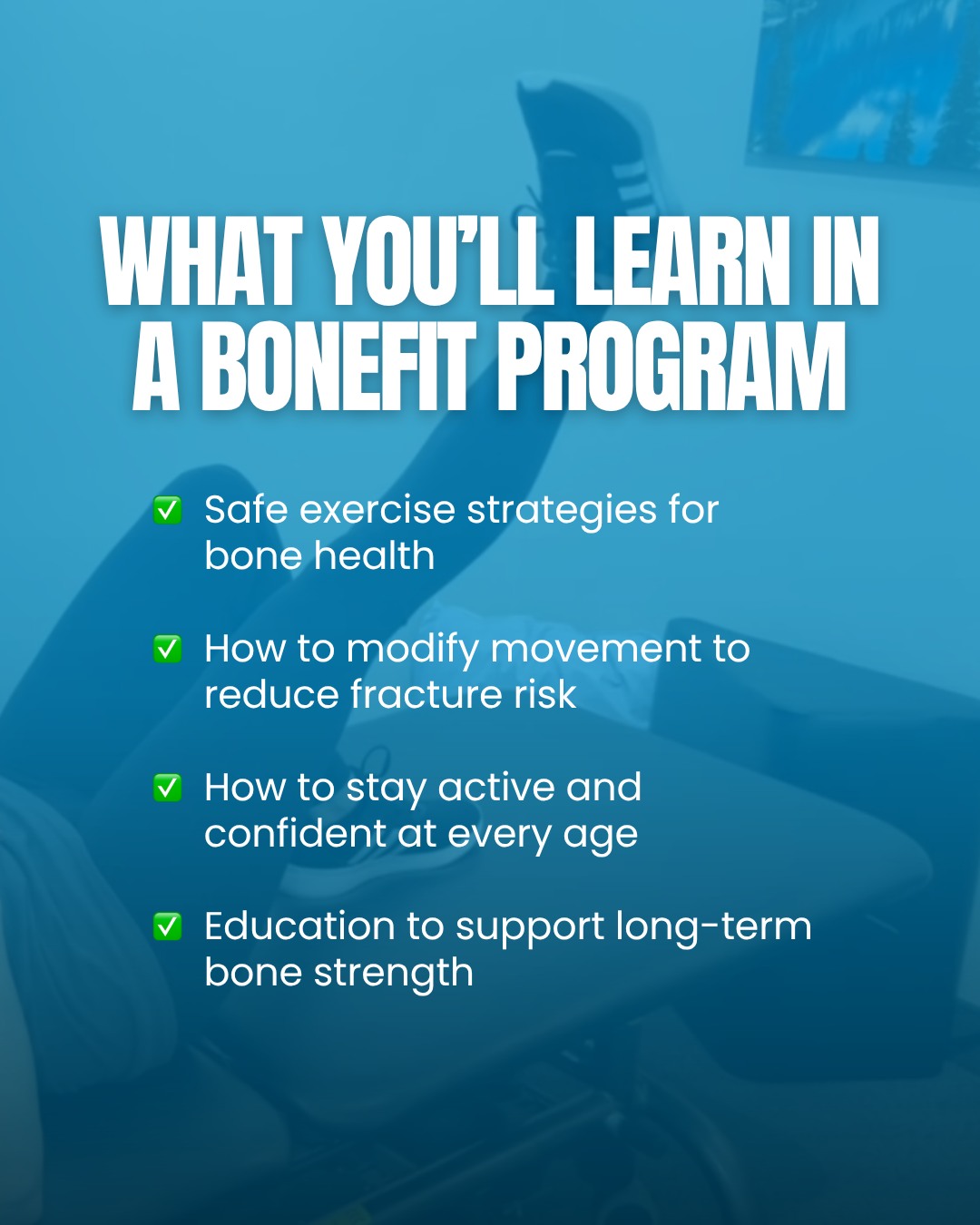 WHAT YOU'LL LEARN IN A BONEFIT PROGRAM

✅ Safe exercise strategies for bone health

✅ How to modify movement to reduce fracture risk

✅ How to stay active and confident at every age

✅ Education to support long-term bone strength